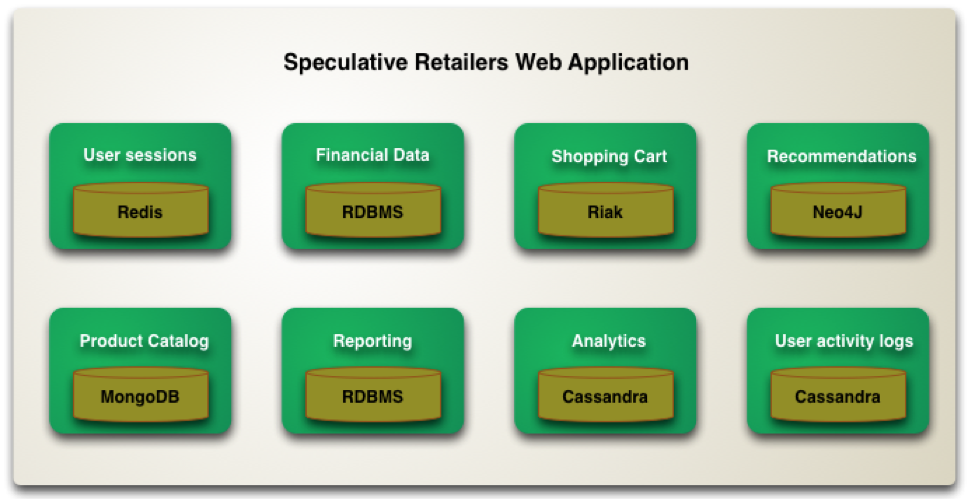 Speculative Retailers Web Application

User sessions
Redis

Financial Data
RDBMS

Shopping Cart
Riak

Recommendations
Neo4J

Product Catalog
MongoDB

Reporting
RDBMS

Analytics
Cassandra

User activity logs
Cassandra